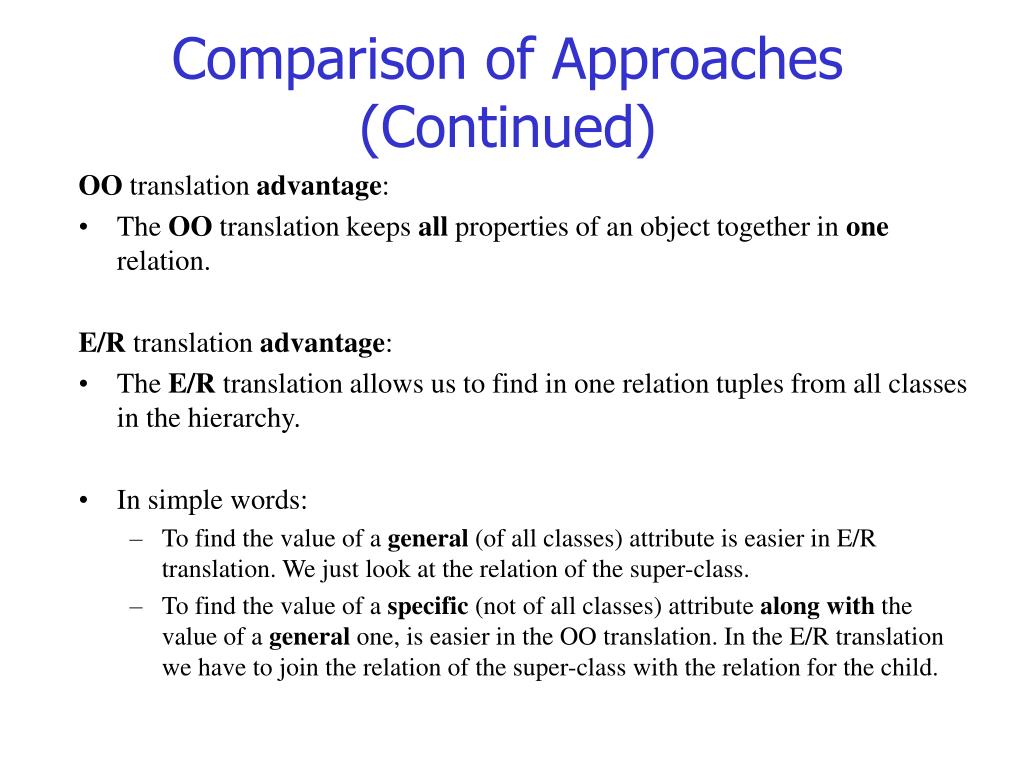 Comparison of Approaches (Continued)

OO translation advantage:

• The OO translation keeps all properties of an object together in one relation.

E/R translation advantage:

• The E/R translation allows us to find in one relation tuples from all classes in the hierarchy.

• In simple words:
– To find the value of a general (of all classes) attribute is easier in E/R translation. We just look at the relation of the super-class.
– To find the value of a specific (not of all classes) attribute along with the value of a general one, is easier in the OO translation. In the E/R translation we have to join the relation of the super-class with the relation for the child.